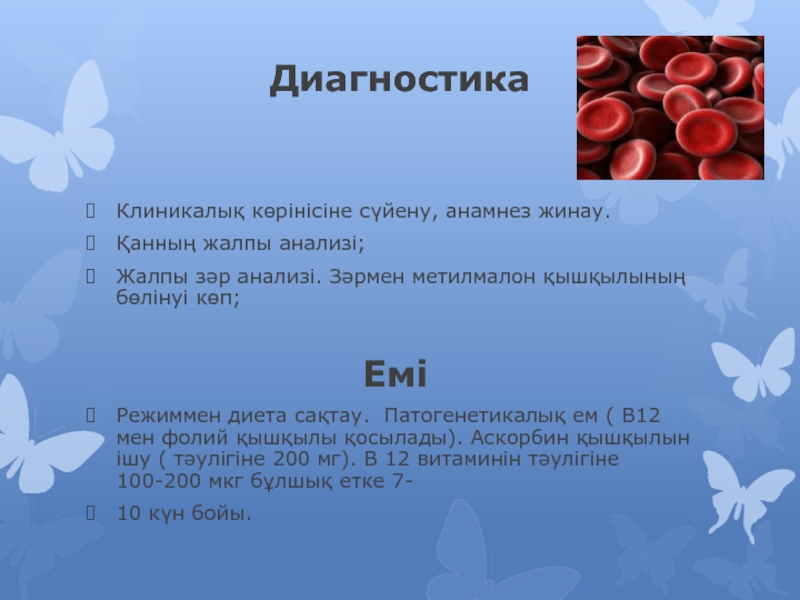 Диагностика

Клиникалық көрінісіне сүйену, анамнез жинау.

Қанның жалпы анализі;

Жалпы зәр анализі. Зәрмен метилмалон қышқылының бөлінуі көп;

Емі

Режиммен диета сақтау.  Патогенетикалық ем ( В12 мен фолий қышқылы қосылады). Аскорбин қышқылын ішу ( тәулігіне 200 мг). В 12 витаминін тәулігіне 100-200 мкг бұлшық етке 7-

10 күн бойы.